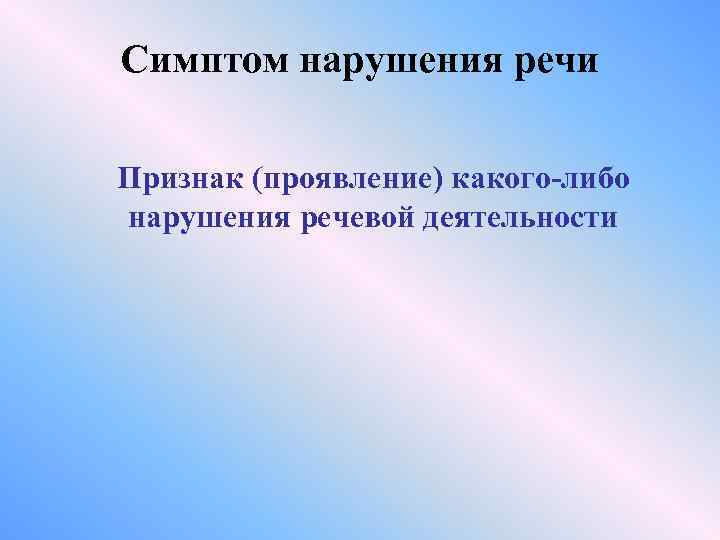 Симптом нарушения речи

Признак (проявление) какого-либо нарушения речевой деятельности